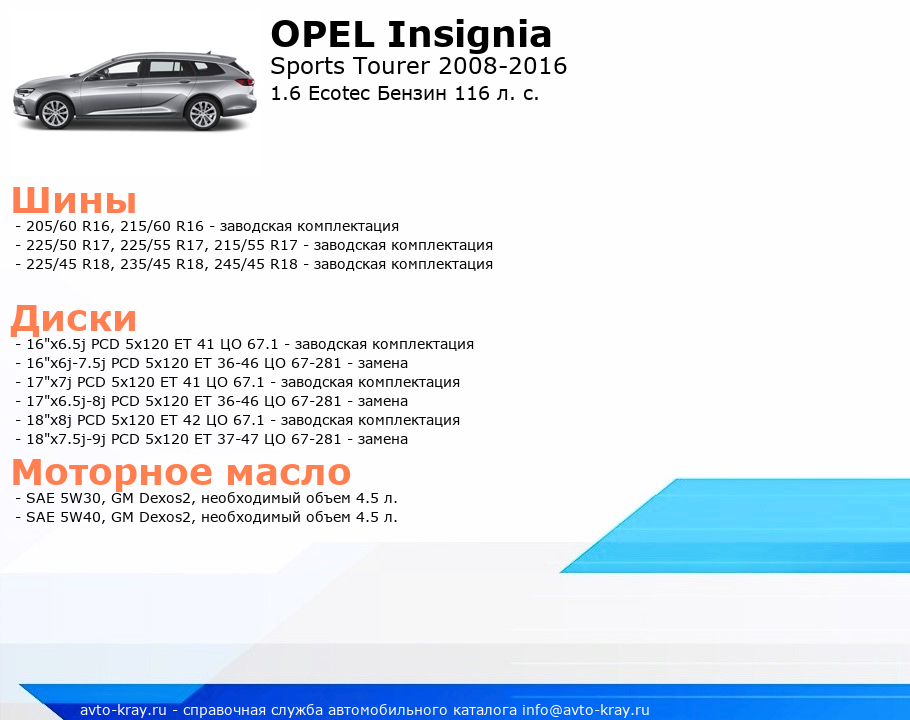 OPEL Insignia
Sports Tourer 2008-2016
1.6 Ecotec Бензин 116 л. с.

Шины
- 205/60 R16, 215/60 R16 - заводская комплектация
- 225/50 R17, 225/55 R17, 215/55 R17 - заводская комплектация
- 225/45 R18, 235/45 R18, 245/45 R18 - заводская комплектация

Диски
- 16"x6.5j PCD 5x120 ET 41 ЦО 67.1 - заводская комплектация
- 16"x6j-7.5j PCD 5x120 ET 36-46 ЦО 67-281 - замена
- 17"x7j PCD 5x120 ET 41 ЦО 67.1 - заводская комплектация
- 17"x6.5j-8j PCD 5x120 ET 36-46 ЦО 67-281 - замена
- 18"x8j PCD 5x120 ET 42 ЦО 67.1 - заводская комплектация
- 18"x7.5j-9j PCD 5x120 ET 37-47 ЦО 67-281 - замена

Моторное масло
- SAE 5W30, GM Dexos2, необходимый объем 4.5 л.
- SAE 5W40, GM Dexos2, необходимый объем 4.5 л.

avto-kray.ru - справочная служба автомобильного каталога info@avto-kray.ru